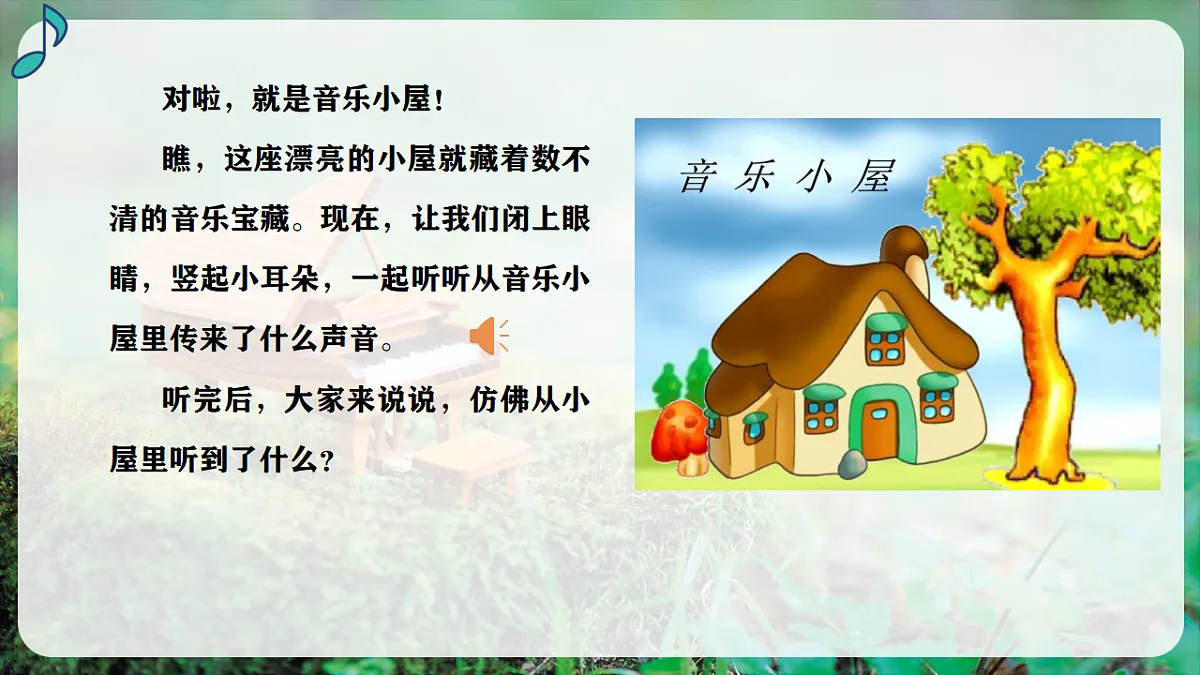 对啦，就是音乐小屋！

瞧，这座漂亮的小屋就藏着数不清的音乐宝藏。现在，让我们闭上眼睛，竖起小耳朵，一起听听从音乐小屋里传来了什么声音。

听完后，大家来说说，仿佛从小屋里听到了什么？

音乐小屋